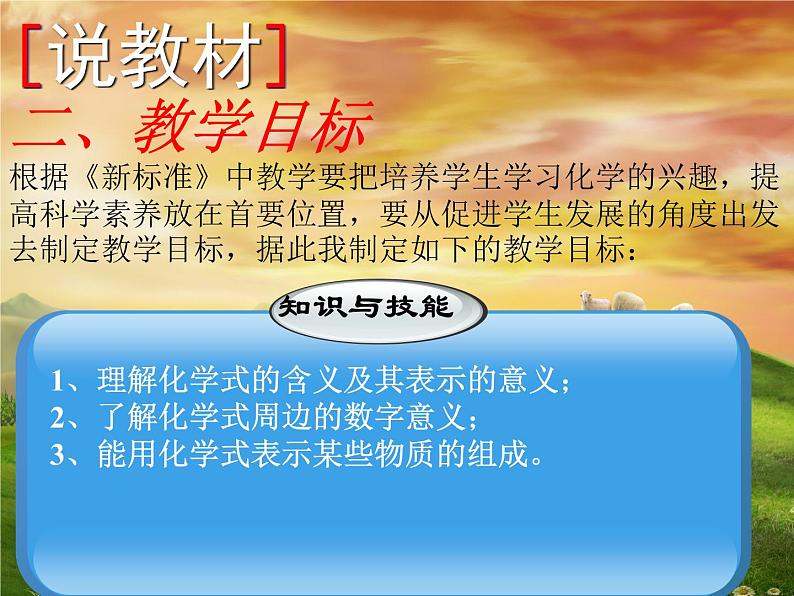 [说教材]
二、教学目标
根据《新标准》中教学要把培养学生学习化学的兴趣，提高科学素养放在首要位置，要从促进学生发展的角度出发去制定教学目标，据此我制定如下的教学目标：

知识与技能

1、理解化学式的含义及其表示的意义；
2、了解化学式周边的数字意义；
3、能用化学式表示某些物质的组成。